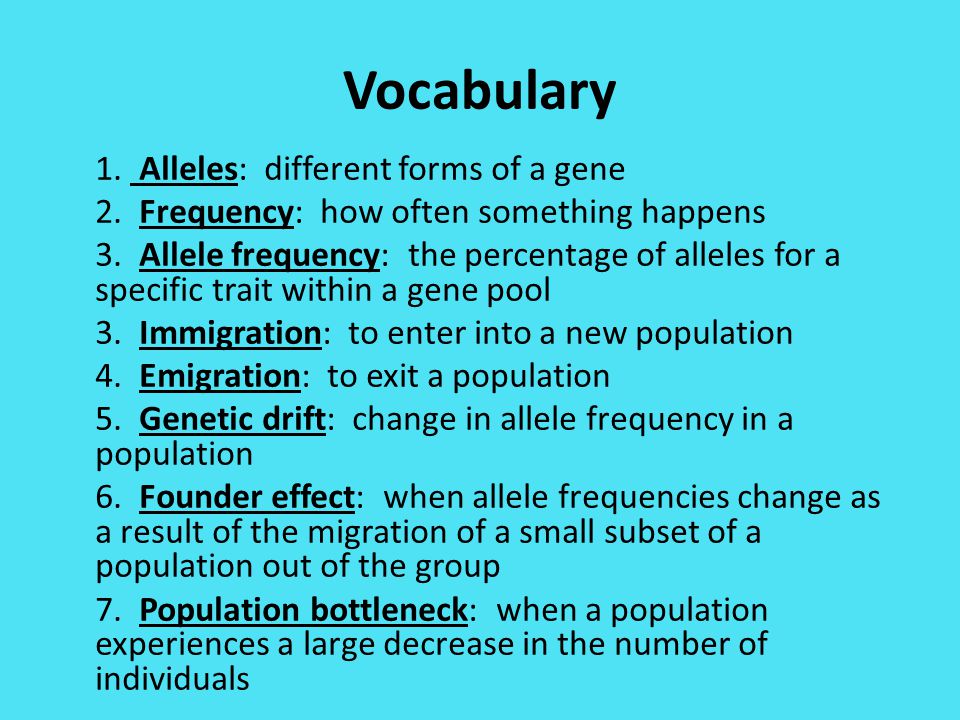 Vocabulary

1. Alleles: different forms of a gene
2. Frequency: how often something happens
3. Allele frequency: the percentage of alleles for a specific trait within a gene pool
3. Immigration: to enter into a new population
4. Emigration: to exit a population
5. Genetic drift: change in allele frequency in a population
6. Founder effect: when allele frequencies change as a result of the migration of a small subset of a population out of the group
7. Population bottleneck: when a population experiences a large decrease in the number of individuals